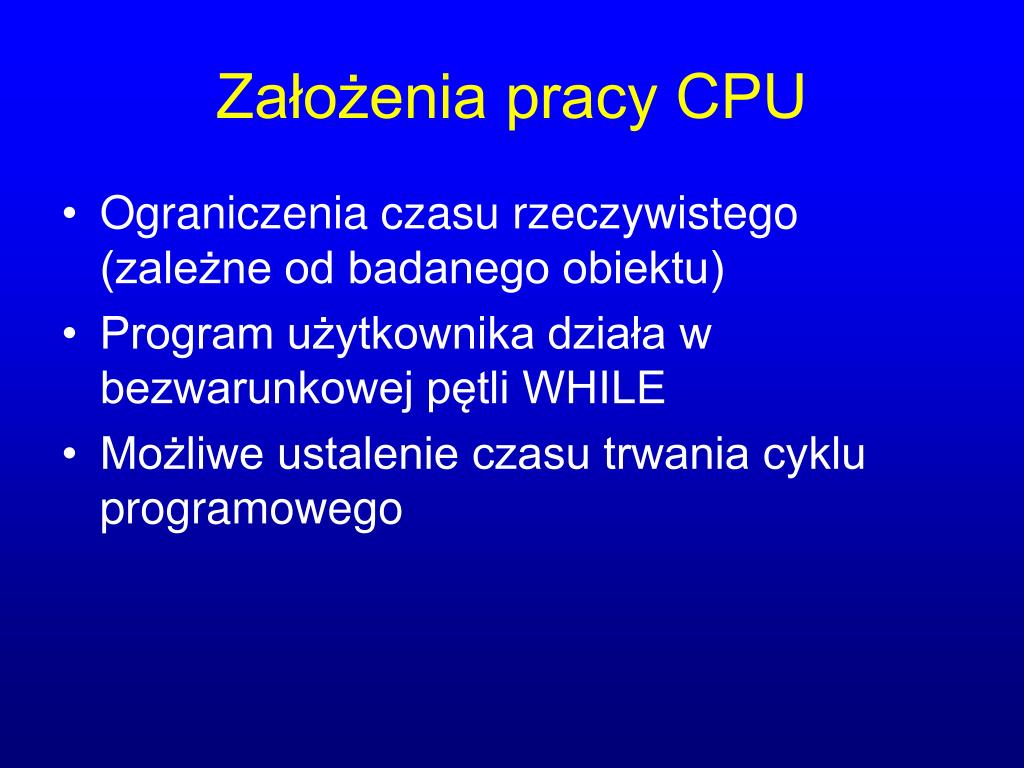 Założenia pracy CPU

• Ograniczenia czasu rzeczywistego (zależne od badanego obiektu)
• Program użytkownika działa w bezwarunkowej pętli WHILE
• Możliwe ustalenie czasu trwania cyklu programowego